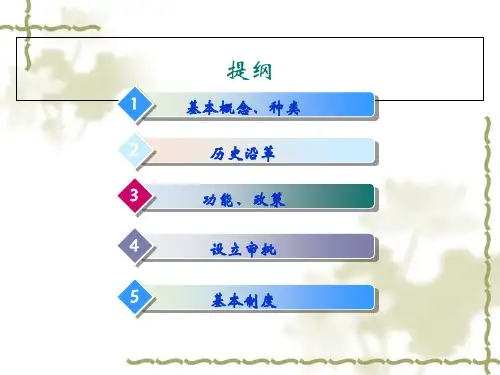 提纲

1 基本概念、种类

2 历史沿革

3 功能、政策

4 设立审批

5 基本制度